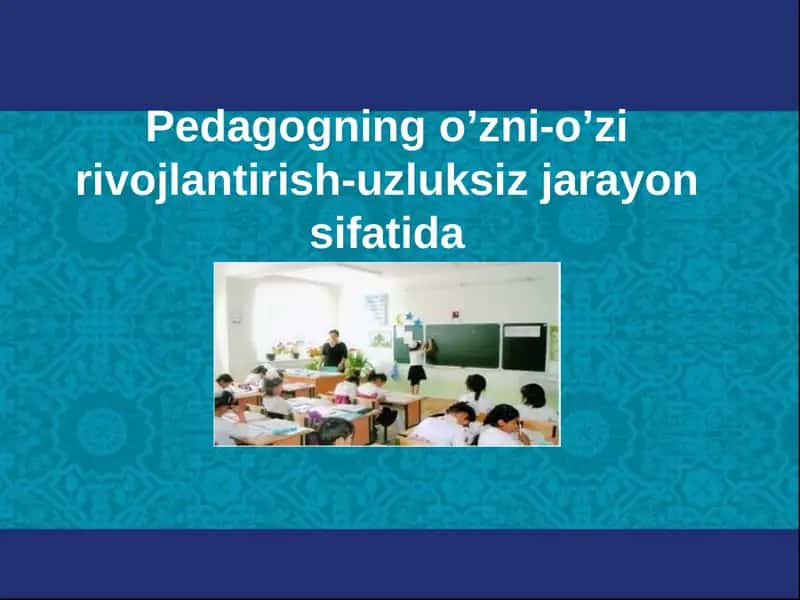 Pedagogning o’zni-o’zi rivojlantirish-uzluksiz jarayon sifatida